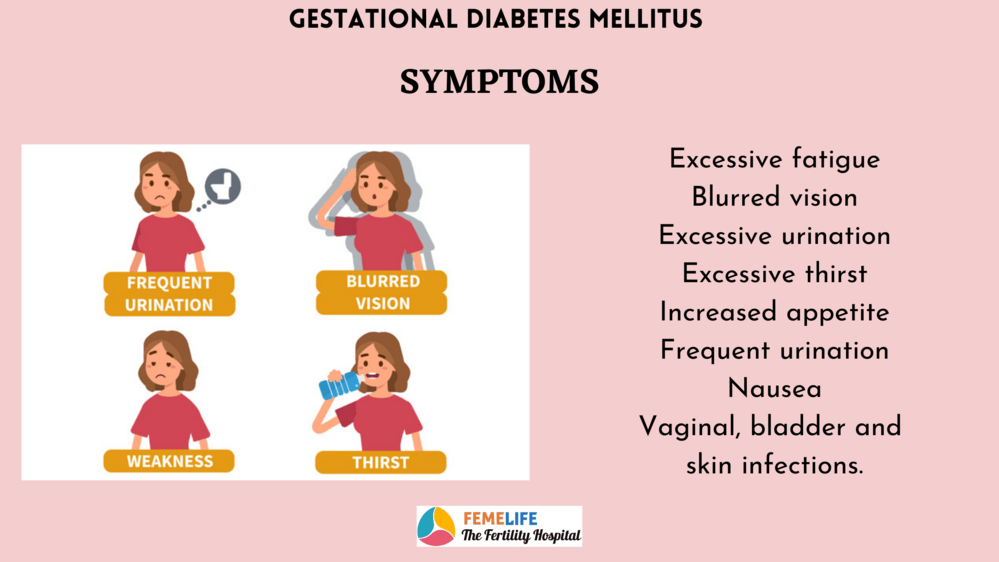 GESTATIONAL DIABETES MELLITUS

SYMPTOMS

FREQUENT URINATION

BLURRED VISION

WEAKNESS

THIRST

Excessive fatigue
Blurred vision
Excessive urination
Excessive thirst
Increased appetite
Frequent urination
Nausea
Vaginal, bladder and skin infections.

FEMELIFE
The Fertility Hospital